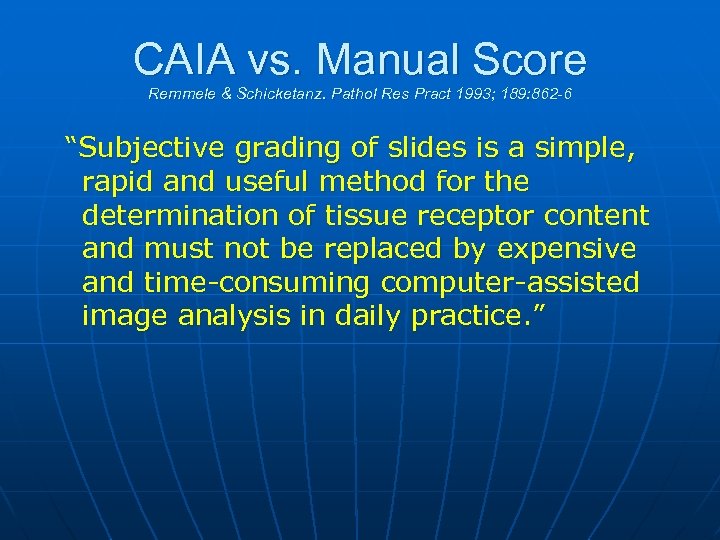 CAIA vs. Manual Score
Remmele & Schicketanz. Pathol Res Pract 1993; 189:862-6

“Subjective grading of slides is a simple, rapid and useful method for the determination of tissue receptor content and must not be replaced by expensive and time-consuming computer-assisted image analysis in daily practice.”